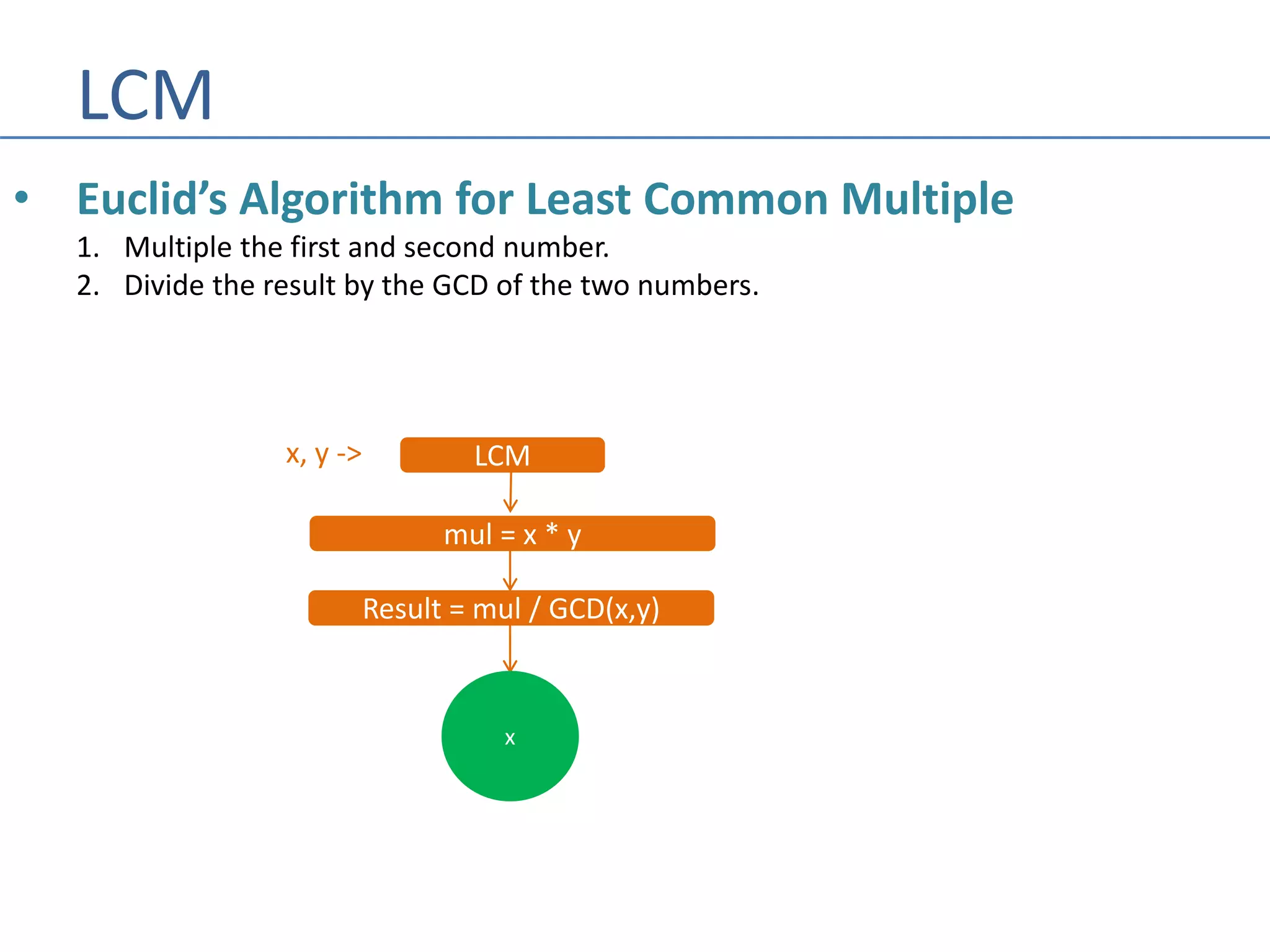 LCM

• Euclid’s Algorithm for Least Common Multiple

1. Multiple the first and second number.
2. Divide the result by the GCD of the two numbers.

x, y ->

LCM

mul = x * y

Result = mul / GCD(x,y)

x